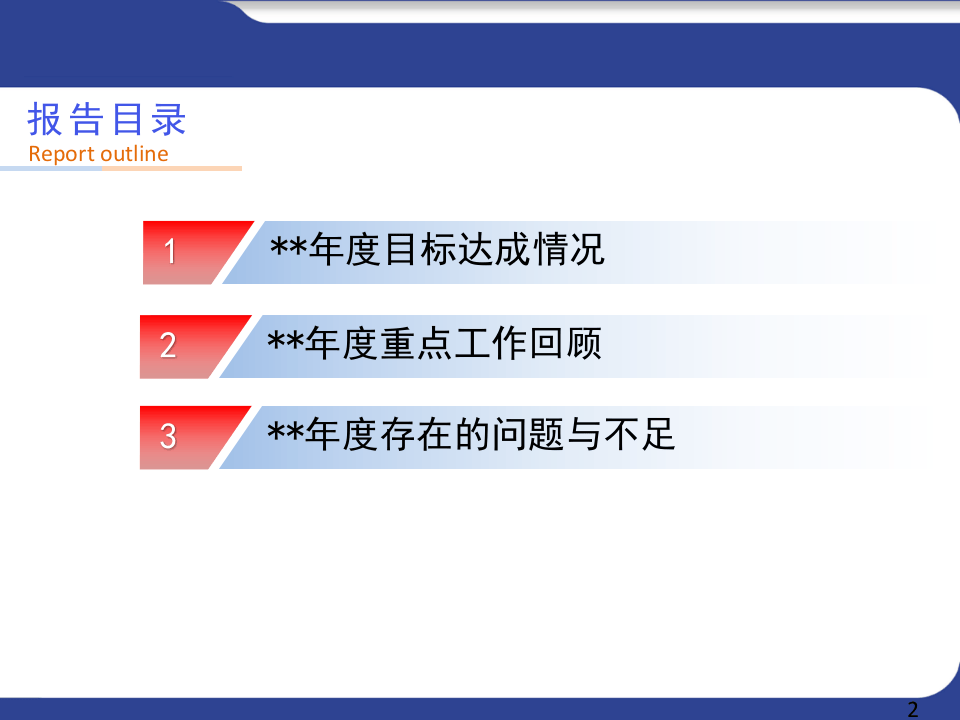 报告目录
Report outline

1 **年度目标达成情况

2 **年度重点工作回顾

3 **年度存在的问题与不足

2